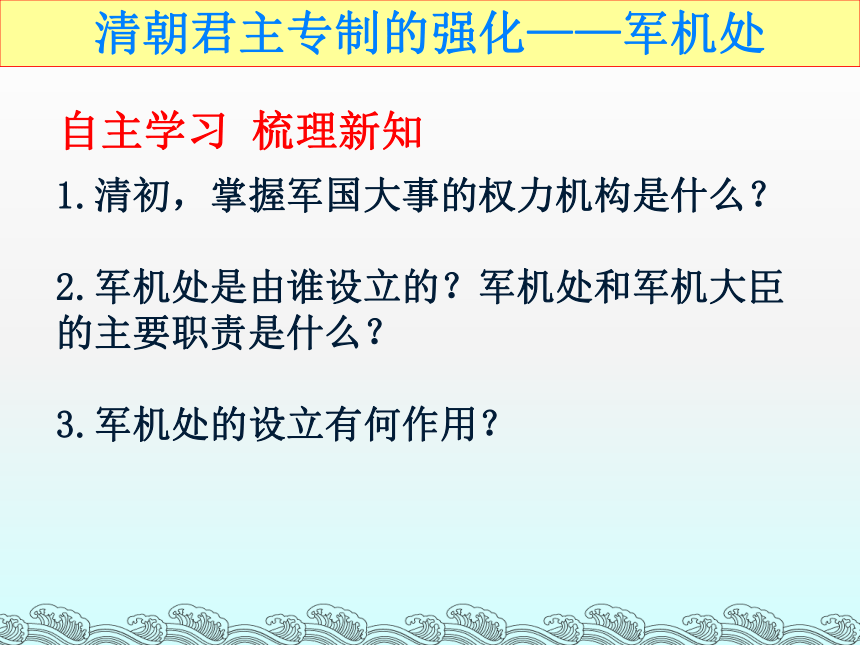 清朝君主专制的强化——军机处

自主学习 梳理新知

1.清初，掌握军国大事的权力机构是什么？

2.军机处是由谁设立的？军机处和军机大臣的主要职责是什么？

3.军机处的设立有何作用？